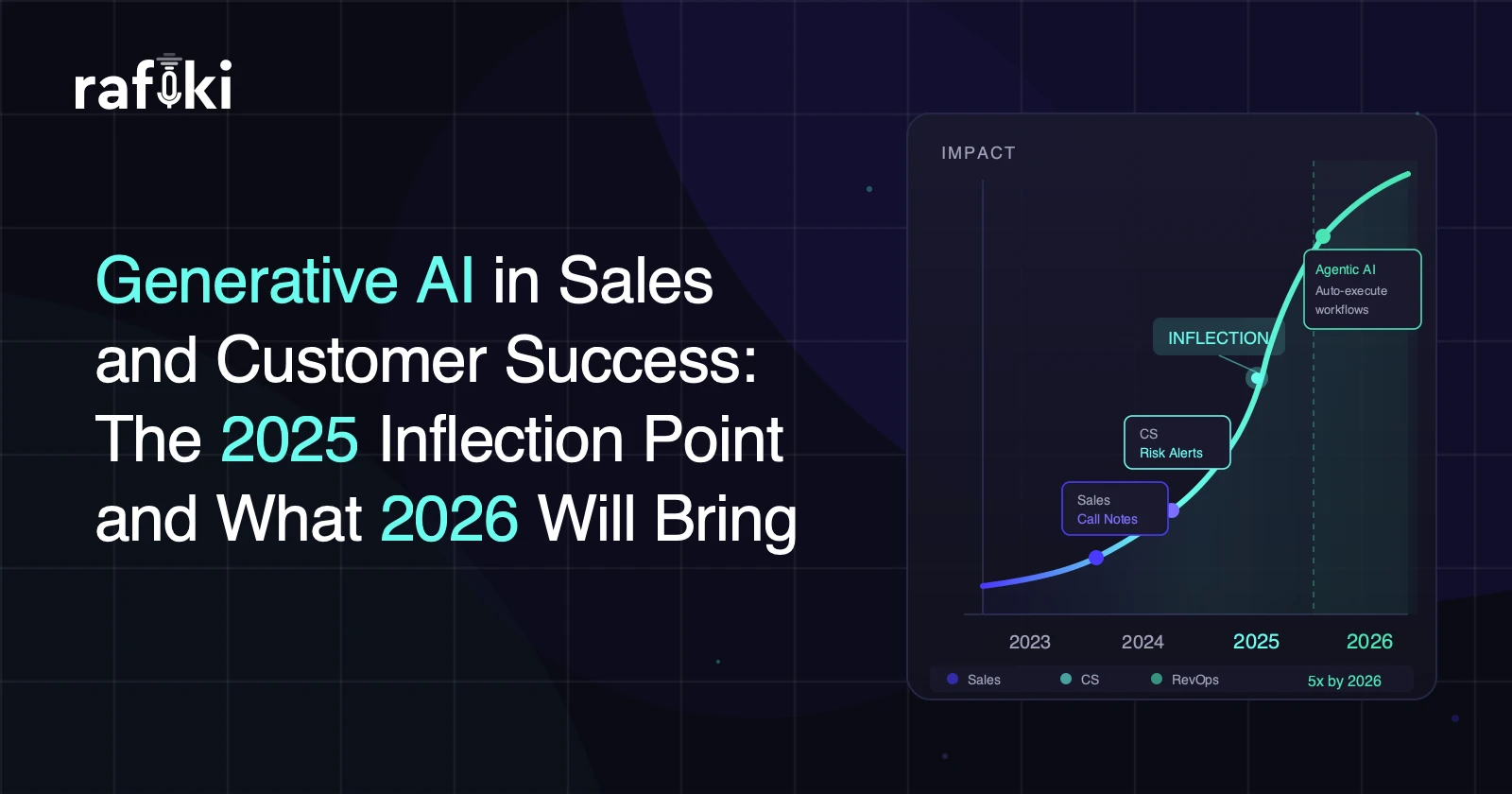 rafiki

Generative AI in Sales and Customer Success: The 2025 Inflection Point and What 2026 Will Bring

IMPACT

Agentic AI
Auto-execute workflows

INFLECTION

CS
Risk Alerts

Sales
Call Notes

2023 2024 2025 2026

Sales CS RevOps 5x by 2026